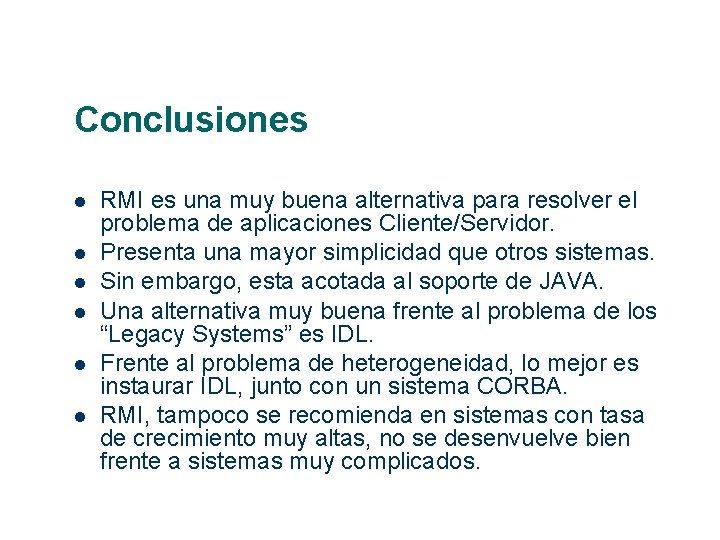 Conclusiones

- RMI es una muy buena alternativa para resolver el problema de aplicaciones Cliente/Servidor.
- Presenta una mayor simplicidad que otros sistemas.
- Sin embargo, esta acotada al soporte de JAVA.
- Una alternativa muy buena frente al problema de los “Legacy Systems” es IDL.
- Frente al problema de heterogeneidad, lo mejor es instaurar IDL, junto con un sistema CORBA.
- RMI, tampoco se recomienda en sistemas con tasa de crecimiento muy altas, no se desenvuelve bien frente a sistemas muy complicados.